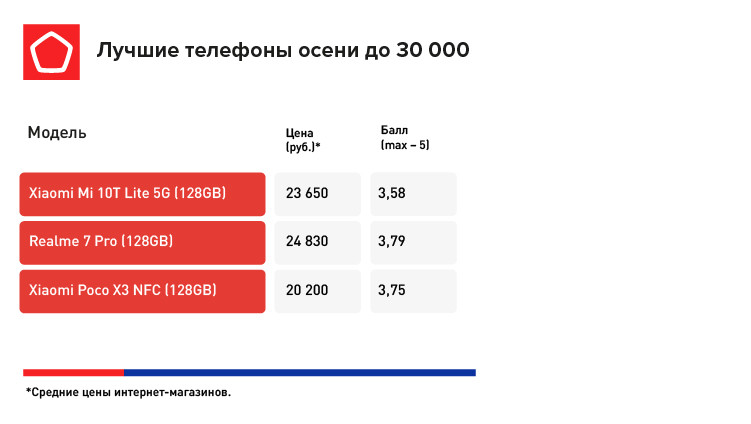 Лучшие телефоны осени до 30 000

| Модель | Цена (руб.)* | Балл (max – 5) |
|---|---|---|
| Xiaomi Mi 10T Lite 5G (128GB) | 23 650 | 3,58 |
| Realme 7 Pro (128GB) | 24 830 | 3,79 |
| Xiaomi Poco X3 NFC (128GB) | 20 200 | 3,75 |

*Средние цены интернет-магазинов.